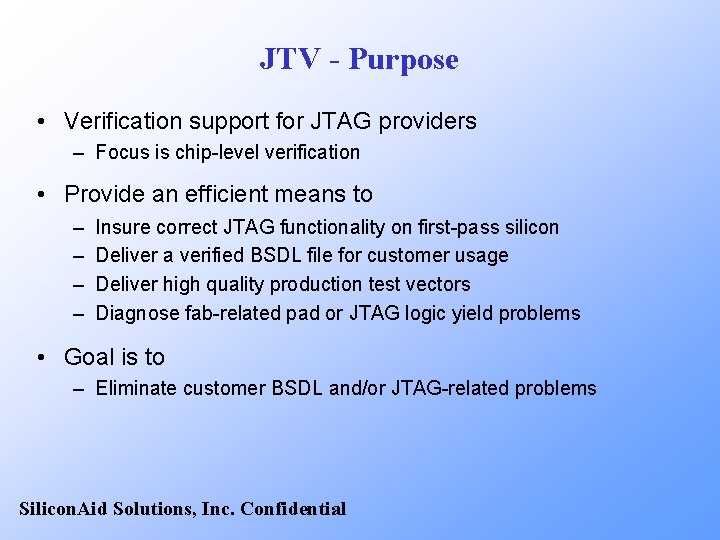 JTV - Purpose

• Verification support for JTAG providers
– Focus is chip-level verification

• Provide an efficient means to
– Insure correct JTAG functionality on first-pass silicon
– Deliver a verified BSDL file for customer usage
– Deliver high quality production test vectors
– Diagnose fab-related pad or JTAG logic yield problems

• Goal is to
– Eliminate customer BSDL and/or JTAG-related problems

SiliconAid Solutions, Inc. Confidential